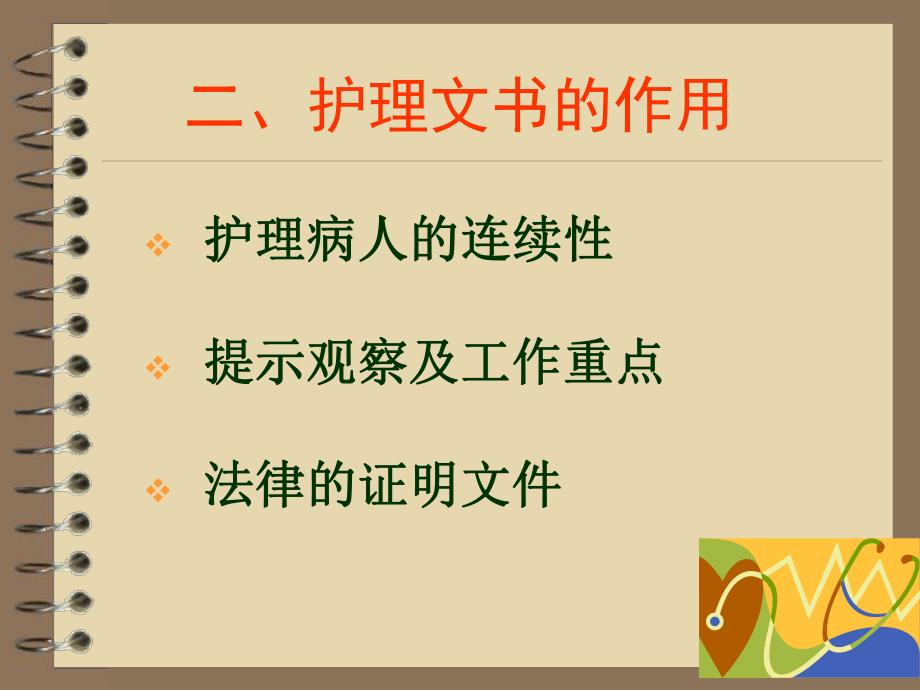 二、护理文书的作用

❖ 护理病人的连续性

❖ 提示观察及工作重点

❖ 法律的证明文件